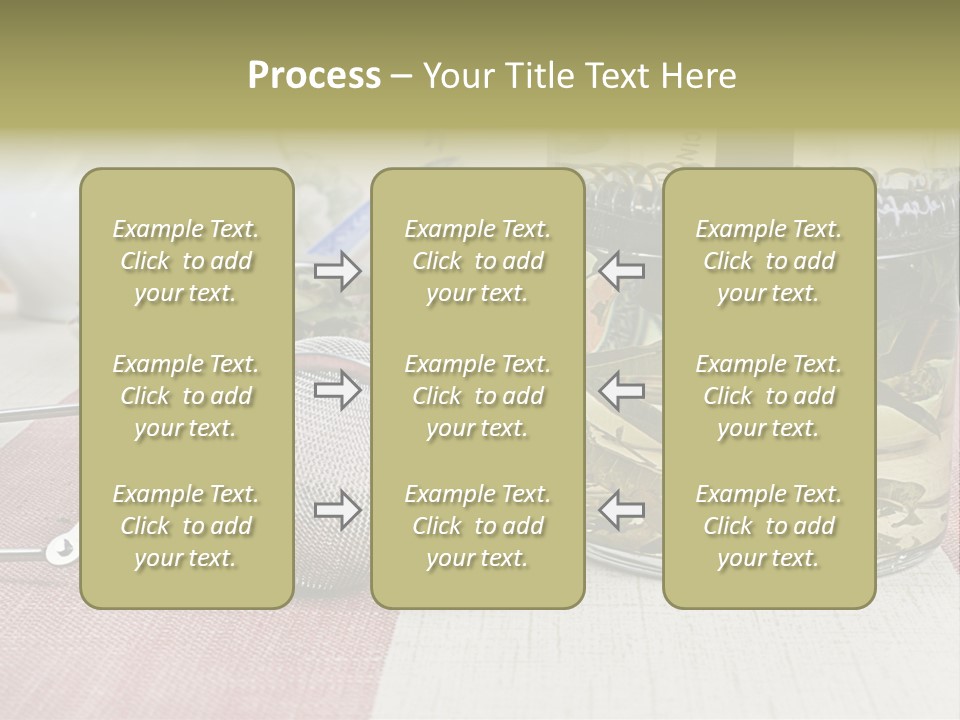 Process – Your Title Text Here

Example Text. Click to add your text.

Example Text. Click to add your text.

Example Text. Click to add your text.

Example Text. Click to add your text.

Example Text. Click to add your text.

Example Text. Click to add your text.

Example Text. Click to add your text.

Example Text. Click to add your text.

Example Text. Click to add your text.